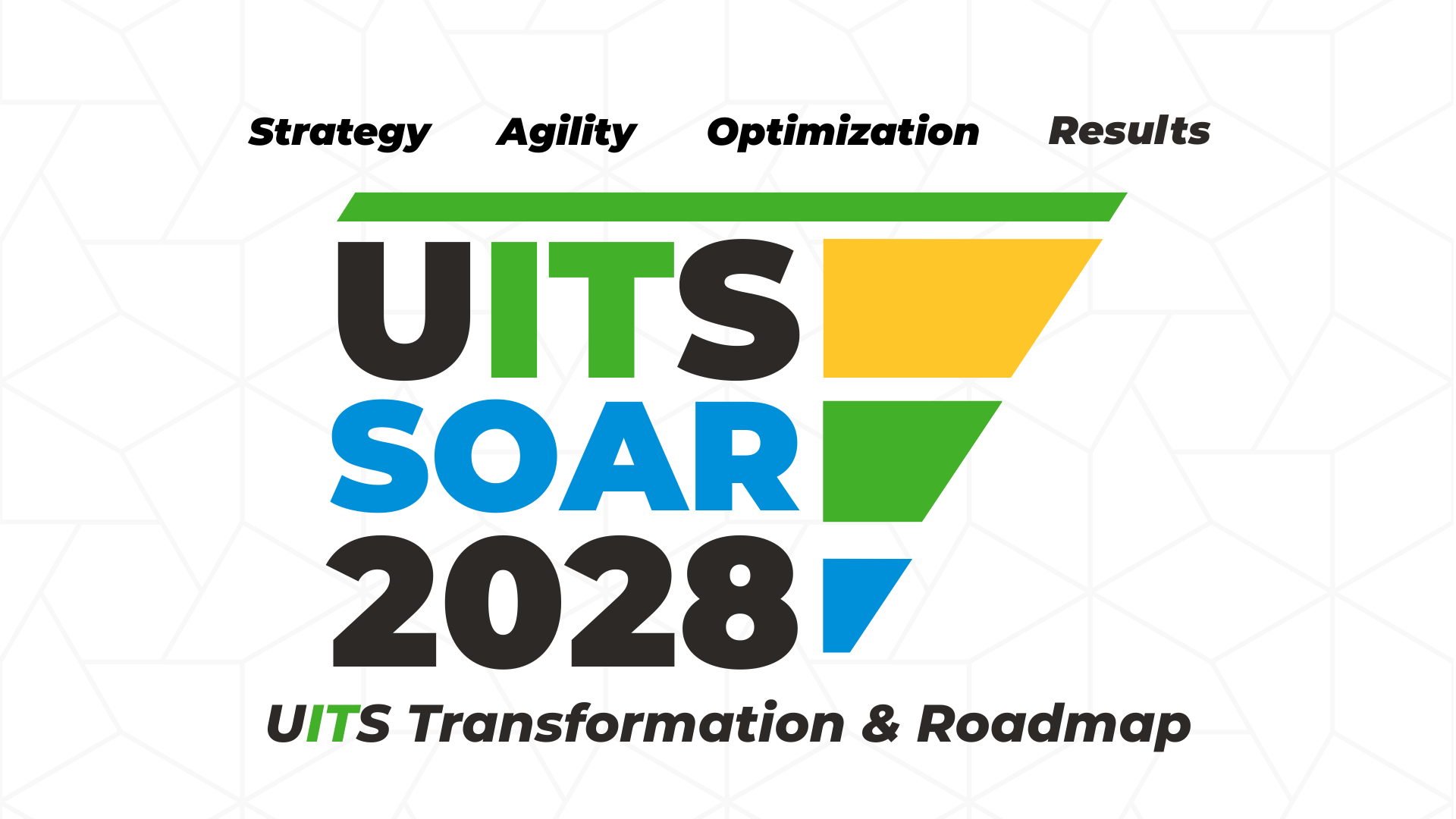 Strategy Agility Optimization Results

UITS
SOAR
2028

UITS Transformation & Roadmap